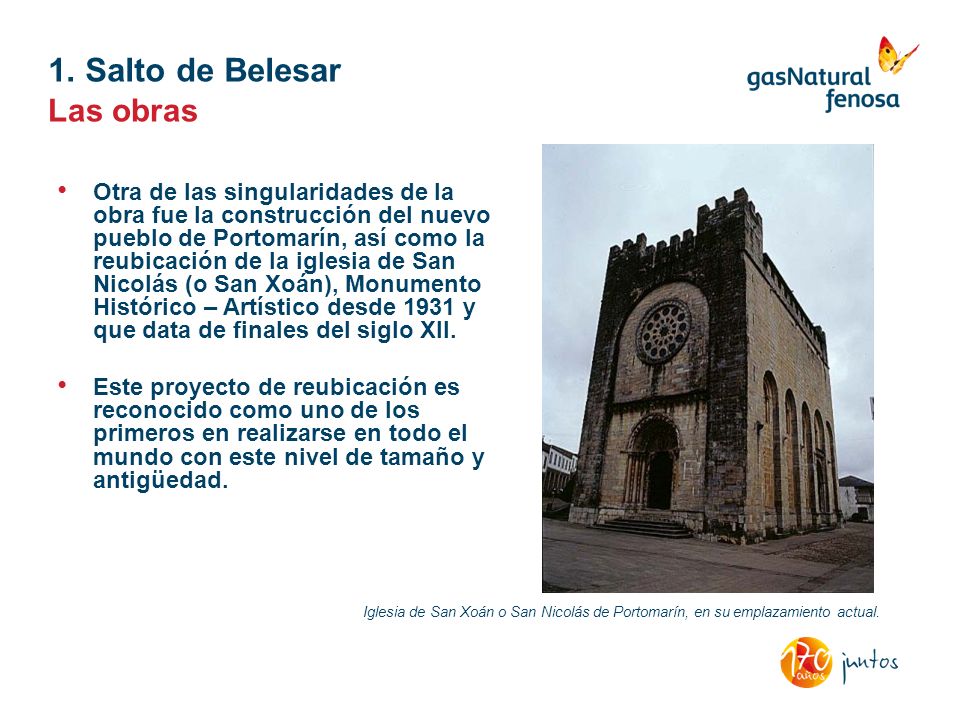 1. Salto de Belesar
Las obras

gasNatural fenosa

• Otra de las singularidades de la obra fue la construcción del nuevo pueblo de Portomarín, así como la reubicación de la iglesia de San Nicolás (o San Xoán), Monumento Histórico – Artístico desde 1931 y que data de finales del siglo XII.

• Este proyecto de reubicación es reconocido como uno de los primeros en realizarse en todo el mundo con este nivel de tamaño y antigüedad.

Iglesia de San Xoán o San Nicolás de Portomarín, en su emplazamiento actual.

170 años juntos